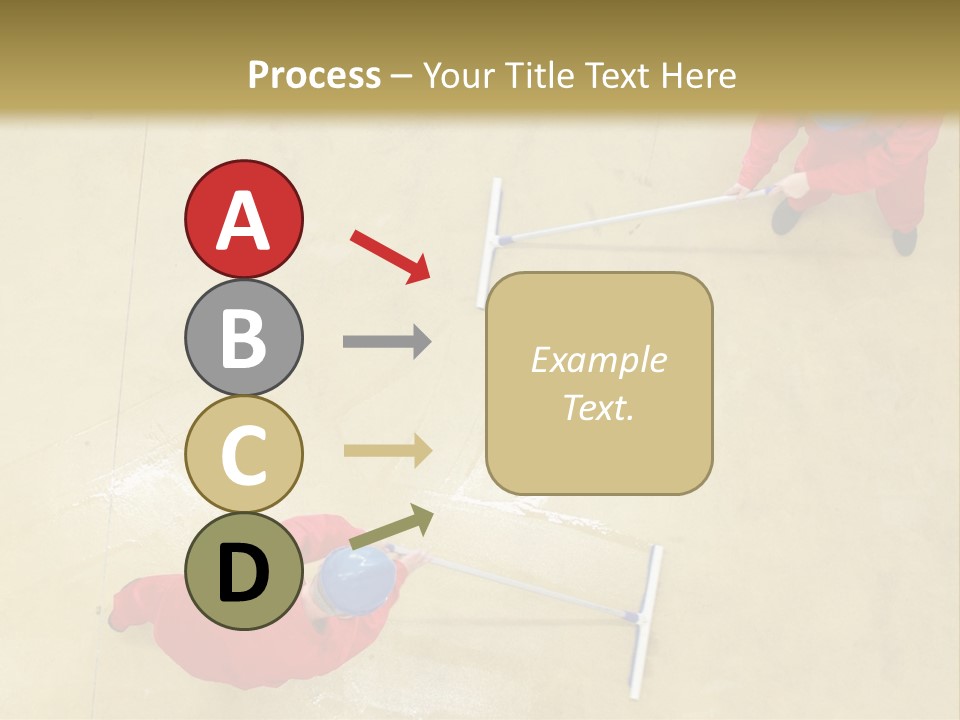 Process – Your Title Text Here

A

B

C

D

Example Text.